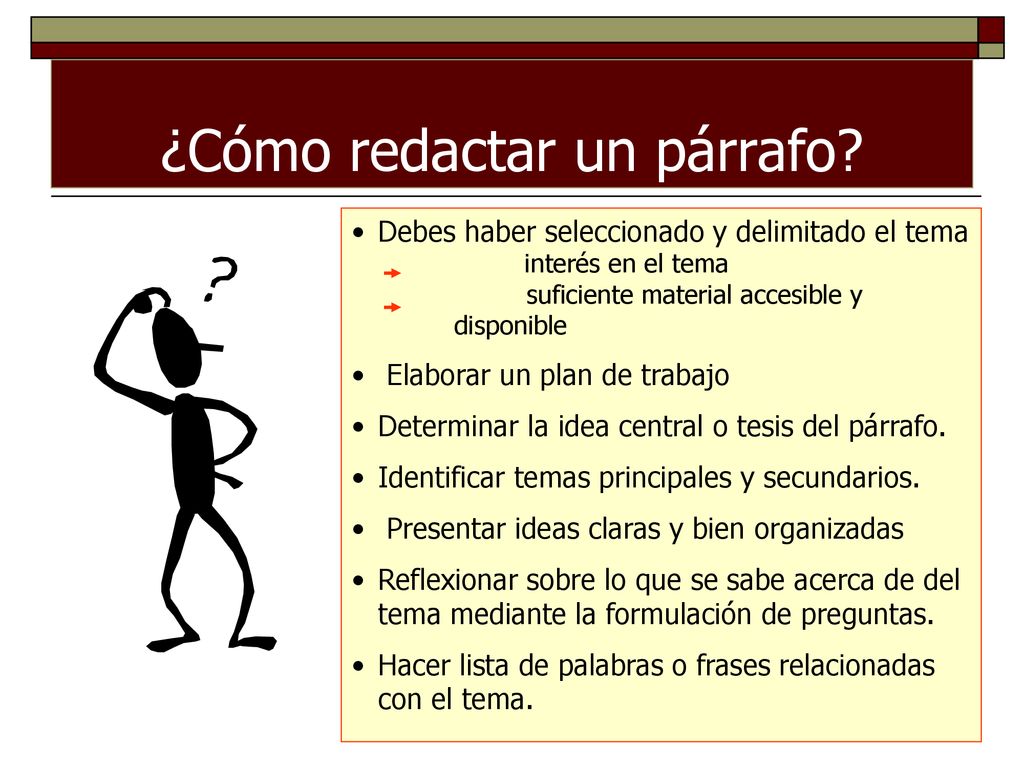 ¿Cómo redactar un párrafo?

?

• Debes haber seleccionado y delimitado el tema
interés en el tema
suficiente material accesible y disponible

• Elaborar un plan de trabajo

• Determinar la idea central o tesis del párrafo.

• Identificar temas principales y secundarios.

• Presentar ideas claras y bien organizadas

• Reflexionar sobre lo que se sabe acerca de del tema mediante la formulación de preguntas.

• Hacer lista de palabras o frases relacionadas con el tema.